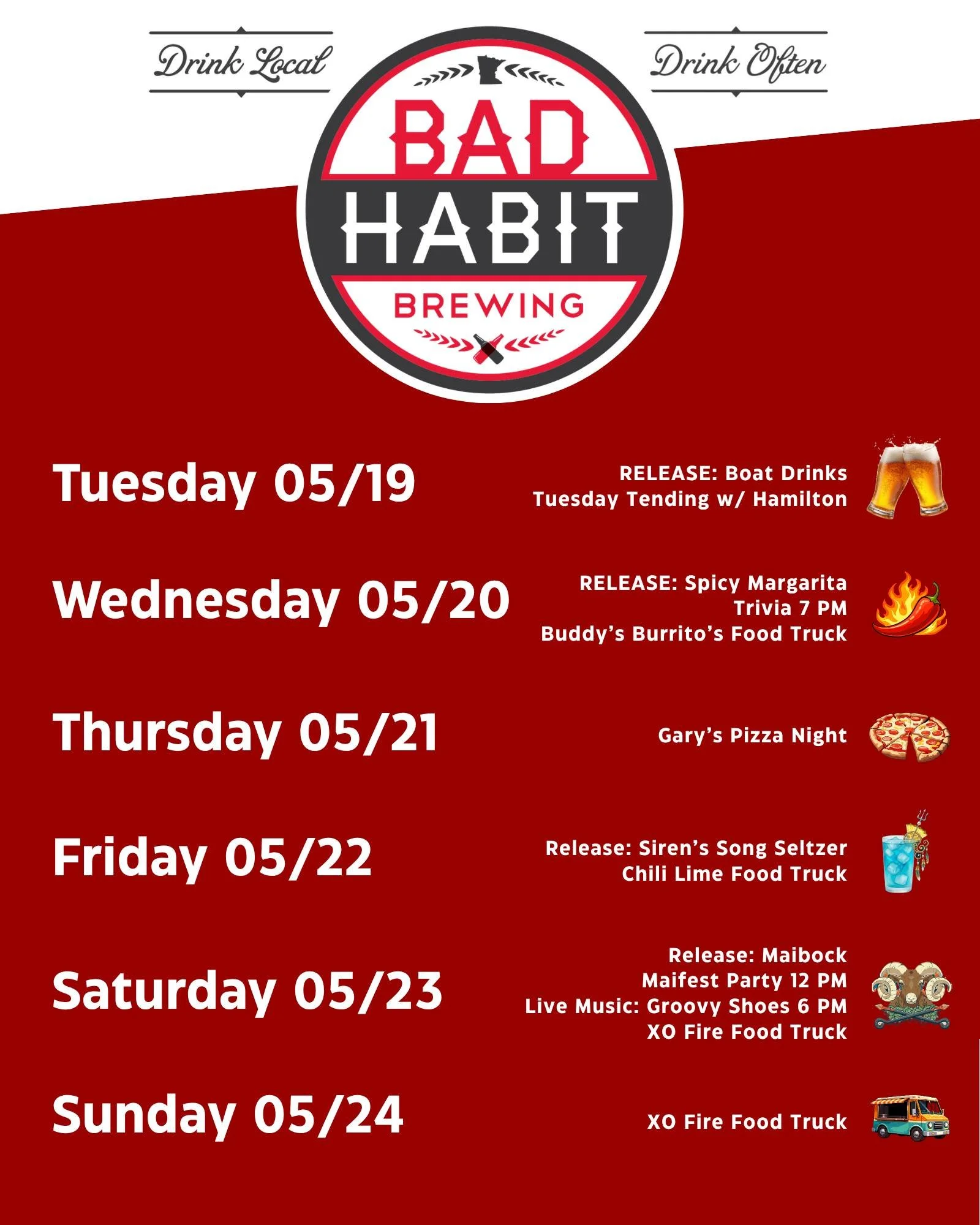 Drink Local

BAD HABIT BREWING

Drink Often

Tuesday 05/19

RELEASE: Boat Drinks
Tuesday Tending w/ Hamilton

Wednesday 05/20

RELEASE: Spicy Margarita
Trivia 7 PM
Buddy's Burrito's Food Truck

Thursday 05/21

Gary's Pizza Night

Friday 05/22

Release: Siren's Song Seltzer
Chili Lime Food Truck

Saturday 05/23

Release: Maibock
Maifest Party 12 PM
Live Music: Groovy Shoes 6 PM
XO Fire Food Truck

Sunday 05/24

XO Fire Food Truck